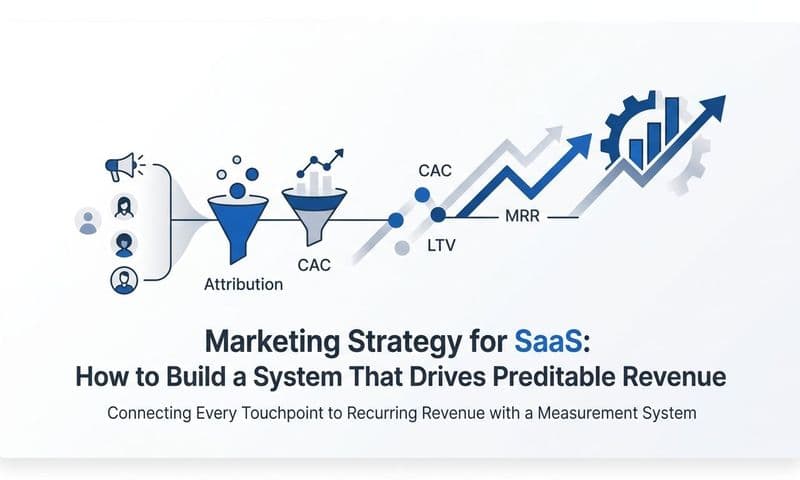 Attribution

CAC

CAC

LTV

MRR

Marketing Strategy for SaaS:
How to Build a System That Drives Preditable Revenue

Connecting Every Touchpoint to Recurring Revenue with a Measurement System